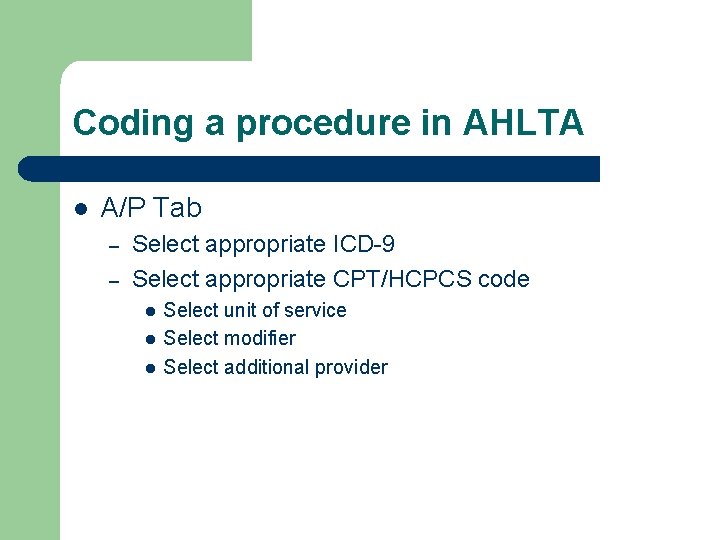 Coding a procedure in AHLTA

- A/P Tab
  - Select appropriate ICD-9
  - Select appropriate CPT/HCPCS code
    - Select unit of service
    - Select modifier
    - Select additional provider